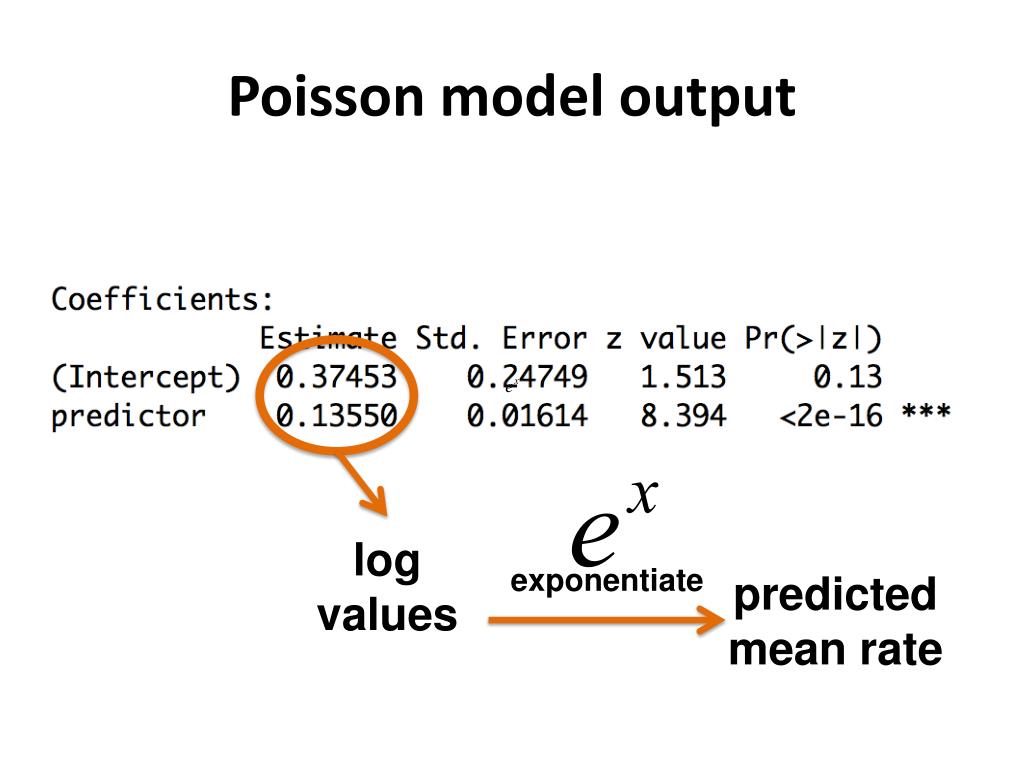 Poisson model output

Coefficients:

|  | Estimate | Std. Error | z value | Pr(>\|z\|) |  |
|---|---|---|---|---|---|
| (Intercept) | 0.37453 | 0.24749 | 1.513 | 0.13 |  |
| predictor | 0.13550 | 0.01614 | 8.394 | <2e-16 | *** |

log values

$e^x$

exponentiate

predicted mean rate